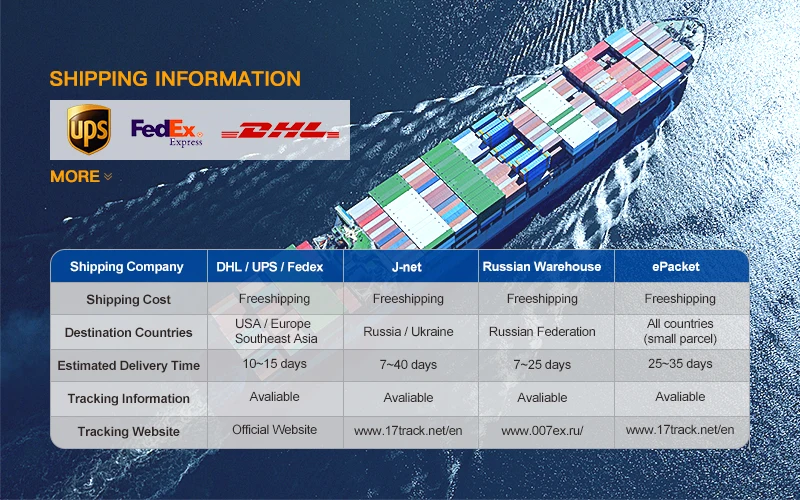 SHIPPING INFORMATION

UPS FedEx Express DHL

MORE

| Shipping Company | DHL / UPS / Fedex | J-net | Russian Warehouse | ePacket |
|---|---|---|---|---|
| Shipping Cost | Freeshipping | Freeshipping | Freeshipping | Freeshipping |
| Destination Countries | USA / Europe Southeast Asia | Russia / Ukraine | Russian Federation | All countries (small parcel) |
| Estimated Delivery Time | 10~15 days | 7~40 days | 7~25 days | 25~35 days |
| Tracking Information | Avaliable | Avaliable | Avaliable | Avaliable |
| Tracking Website | Official Website | www.17track.net/en | www.007ex.ru/ | www.17track.net/en |